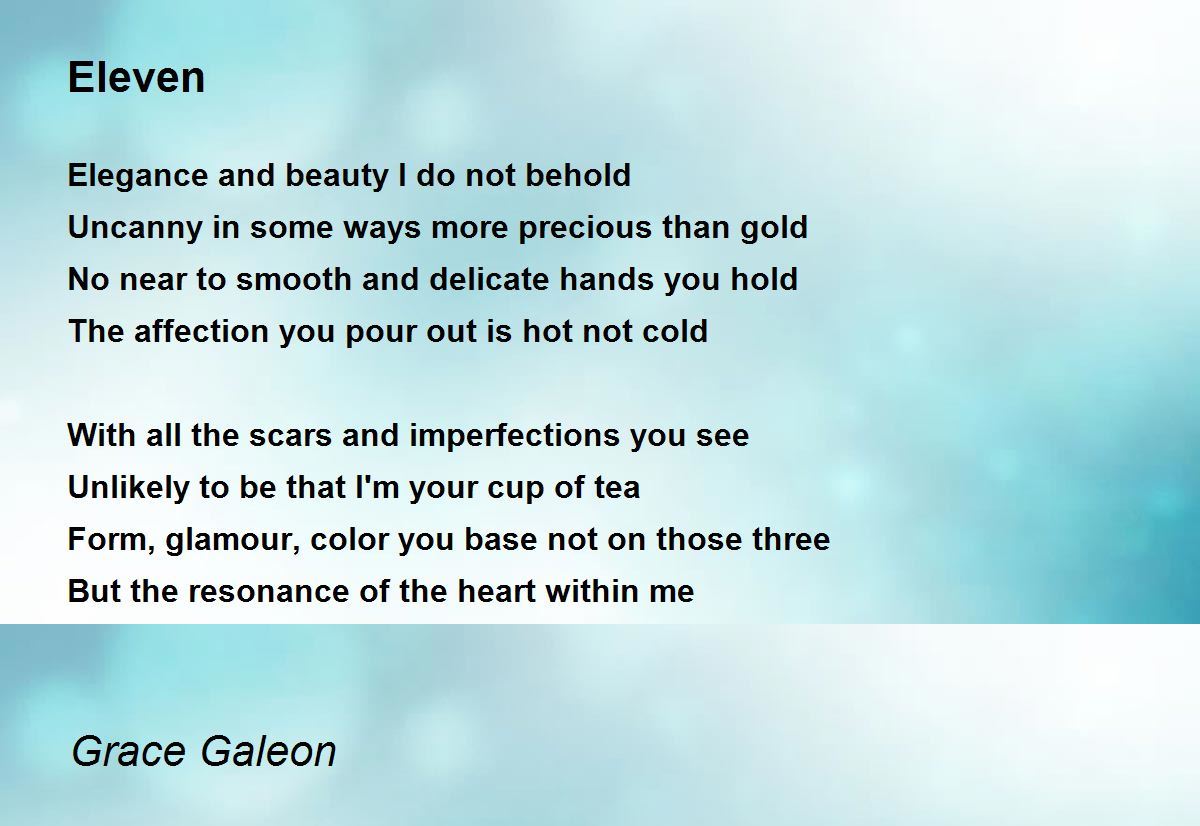 Eleven

Elegance and beauty I do not behold
Uncanny in some ways more precious than gold
No near to smooth and delicate hands you hold
The affection you pour out is hot not cold

With all the scars and imperfections you see
Unlikely to be that I'm your cup of tea
Form, glamour, color you base not on those three
But the resonance of the heart within me

Grace Galeon